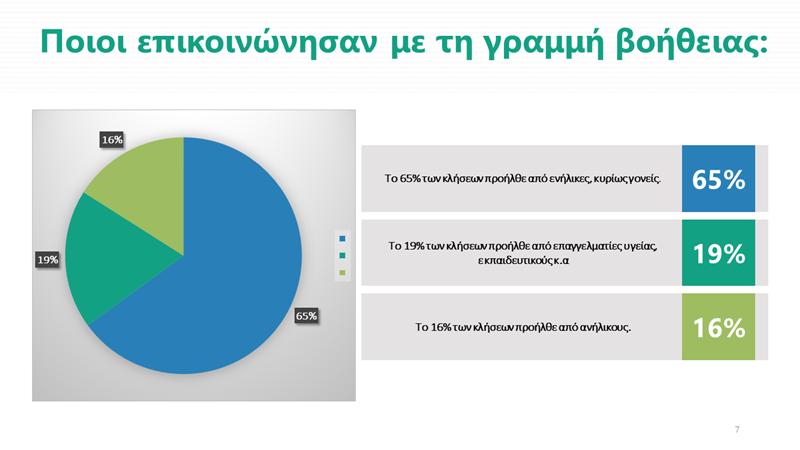 Ποιοι επικοινώνησαν με τη γραμμή βοήθειας:

16%

19%

65%

Το 65% των κλήσεων προήλθε από ενήλικες, κυρίως γονείς.

65%

Το 19% των κλήσεων προήλθε από επαγγελματίες υγείας, εκπαιδευτικούς κ.α

19%

Το 16% των κλήσεων προήλθε από ανήλικους.

16%

7